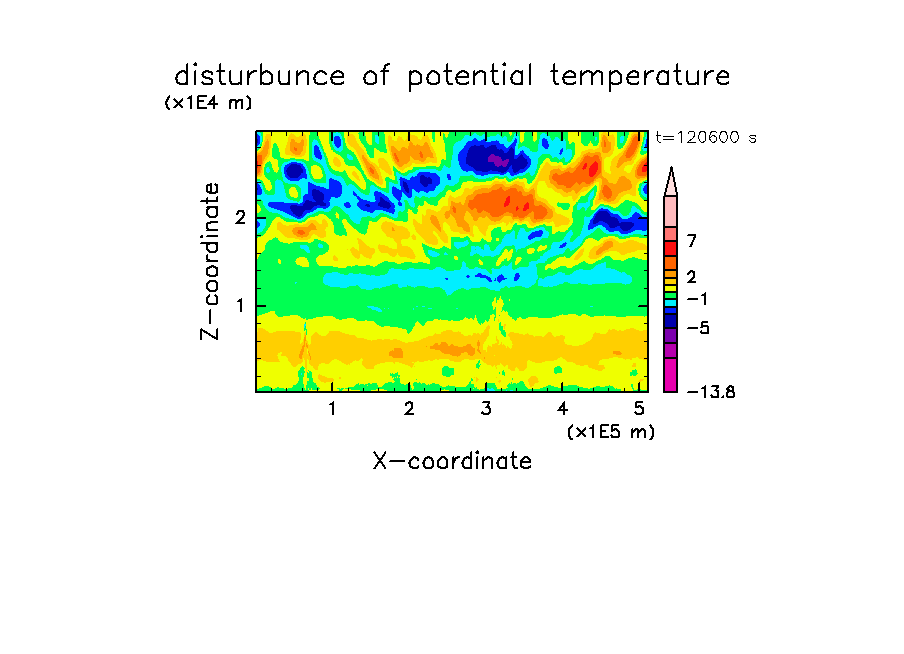 disturbunce of potential temperature

(x1E4 m)

t=120600 s

Z-coordinate

2

1

7

2

−1

−5

−13.8

1 2 3 4 5

(x1E5 m)

X-coordinate